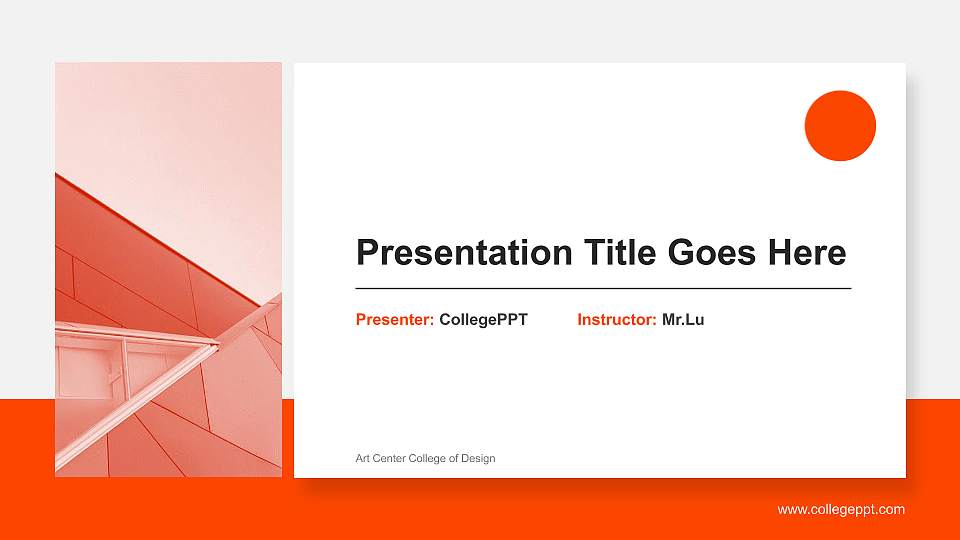 Presentation Title Goes Here

Presenter: CollegePPT Instructor: Mr.Lu

Art Center College of Design

www.collegeppt.com